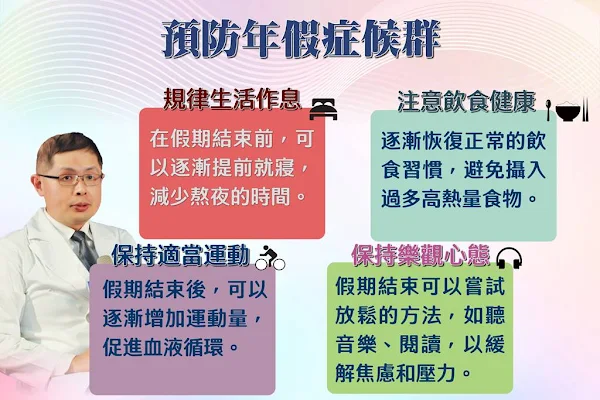 預防年假症候群

規律生活作息

在假期結束前，可以逐漸提前就寢，減少熬夜的時間。

注意飲食健康

逐漸恢復正常的飲食習慣，避免攝入過多高熱量食物。

保持適當運動

假期結束後，可以逐漸增加運動量，促進血液循環。

保持樂觀心態

假期結束可以嘗試放鬆的方法，如聽音樂、閱讀，以緩解焦慮和壓力。